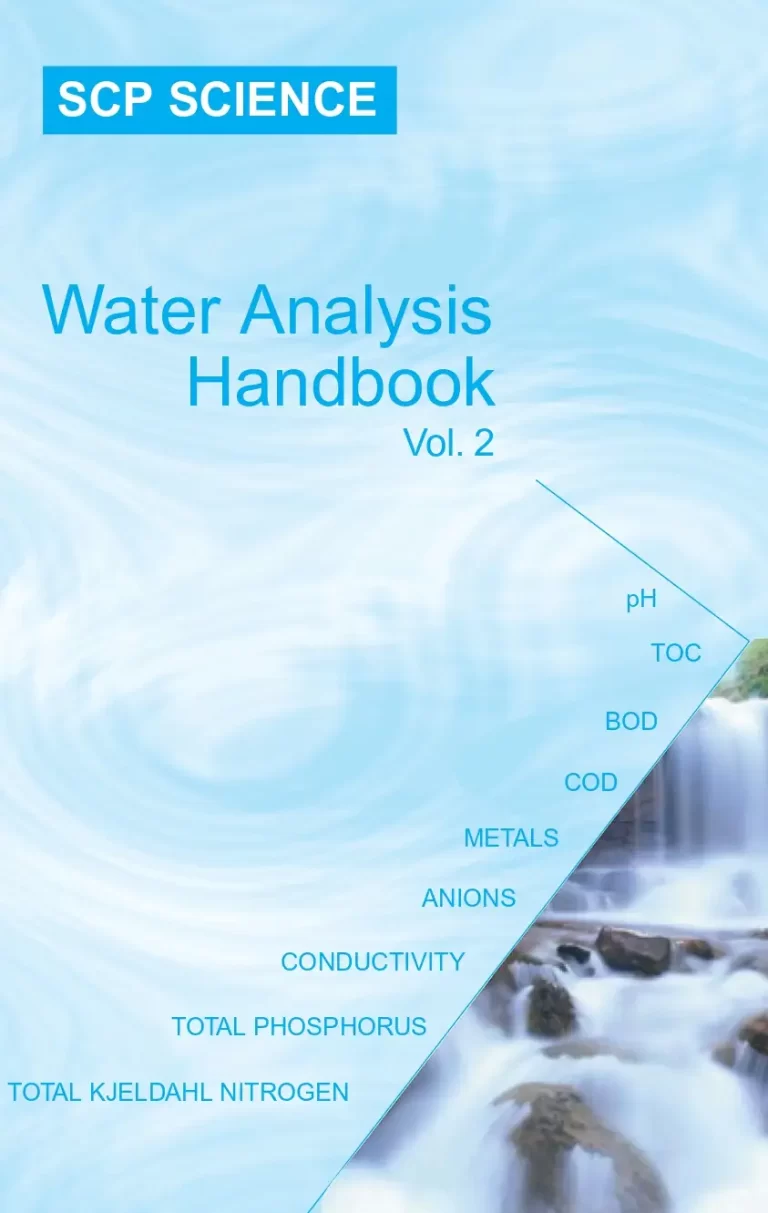 SCP SCIENCE

Water Analysis Handbook
Vol. 2

pH

TOC

BOD

COD

METALS

ANIONS

CONDUCTIVITY

TOTAL PHOSPHORUS

TOTAL KJELDAHL NITROGEN